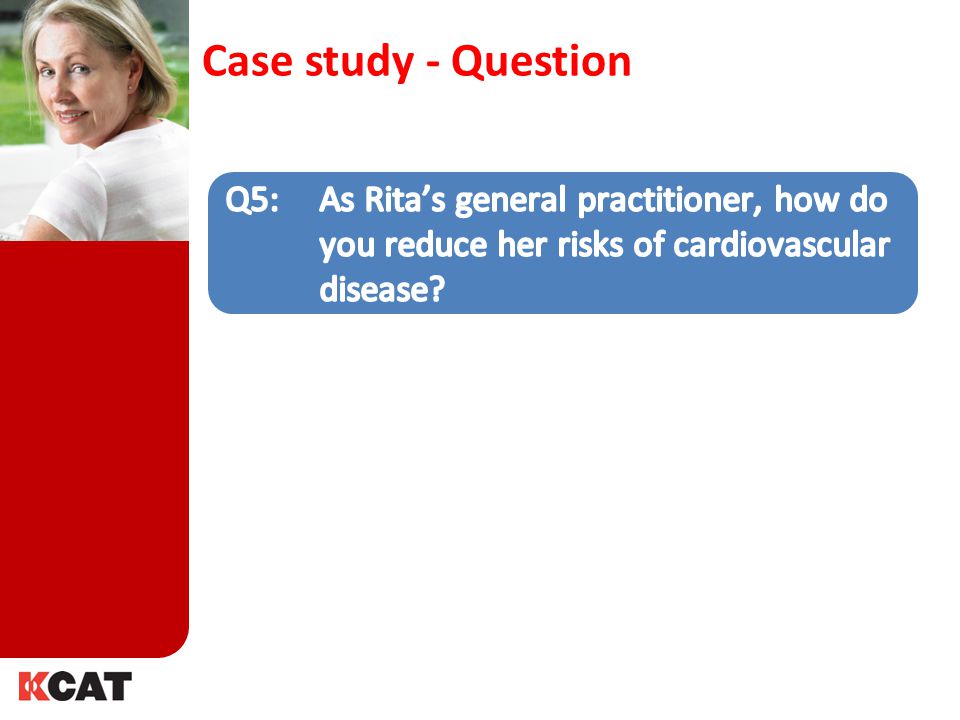 Case study - Question

Q5: As Rita's general practitioner, how do you reduce her risks of cardiovascular disease?

KCAT